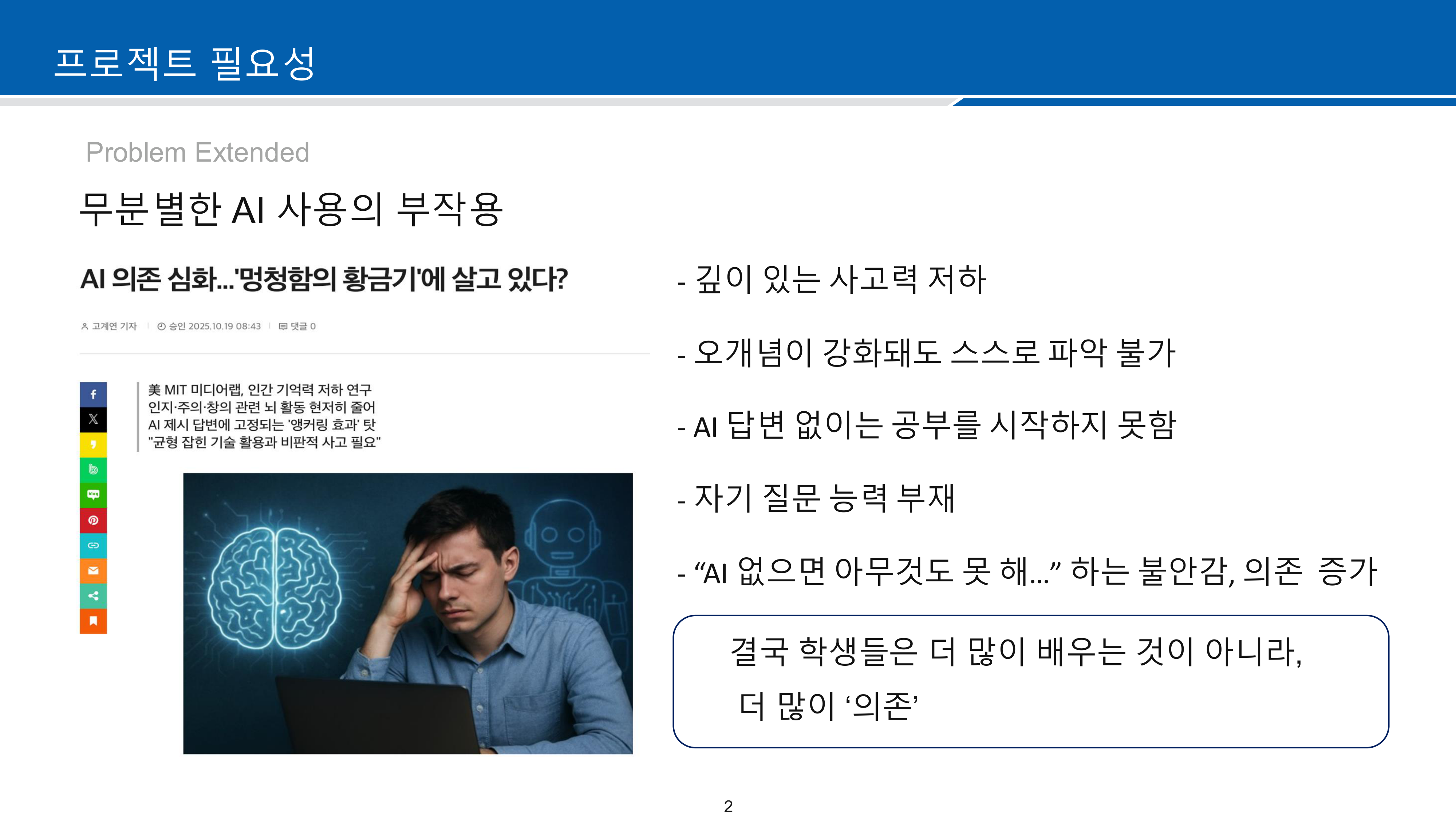 프로젝트 필요성

Problem Extended

무분별한 AI 사용의 부작용

AI 의존 심화...'멍청함의 황금기'에 살고 있다?

고계연 기자 | 승인 2025.10.19 08:43 | 댓글 0

美 MIT 미디어랩, 인간 기억력 저하 연구
인지·주의·창의 관련 뇌 활동 현저히 줄어
AI 제시 답변에 고정되는 '앵커링 효과' 탓
"균형 잡힌 기술 활용과 비판적 사고 필요"

- 깊이 있는 사고력 저하

- 오개념이 강화돼도 스스로 파악 불가

- AI 답변 없이는 공부를 시작하지 못함

- 자기 질문 능력 부재

- “AI 없으면 아무것도 못 해...” 하는 불안감, 의존 증가

결국 학생들은 더 많이 배우는 것이 아니라,
더 많이 ‘의존’

2